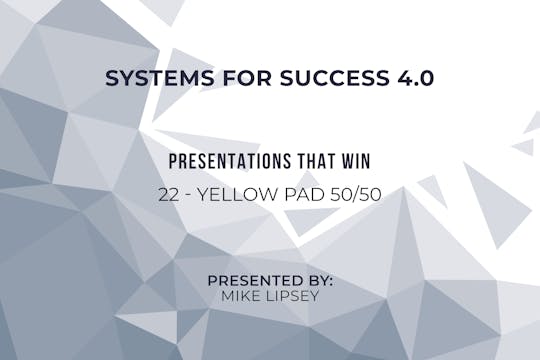 SYSTEMS FOR SUCCESS 4.0

PRESENTATIONS THAT WIN

22 - YELLOW PAD 50/50

PRESENTED BY:
MIKE LIPSEY